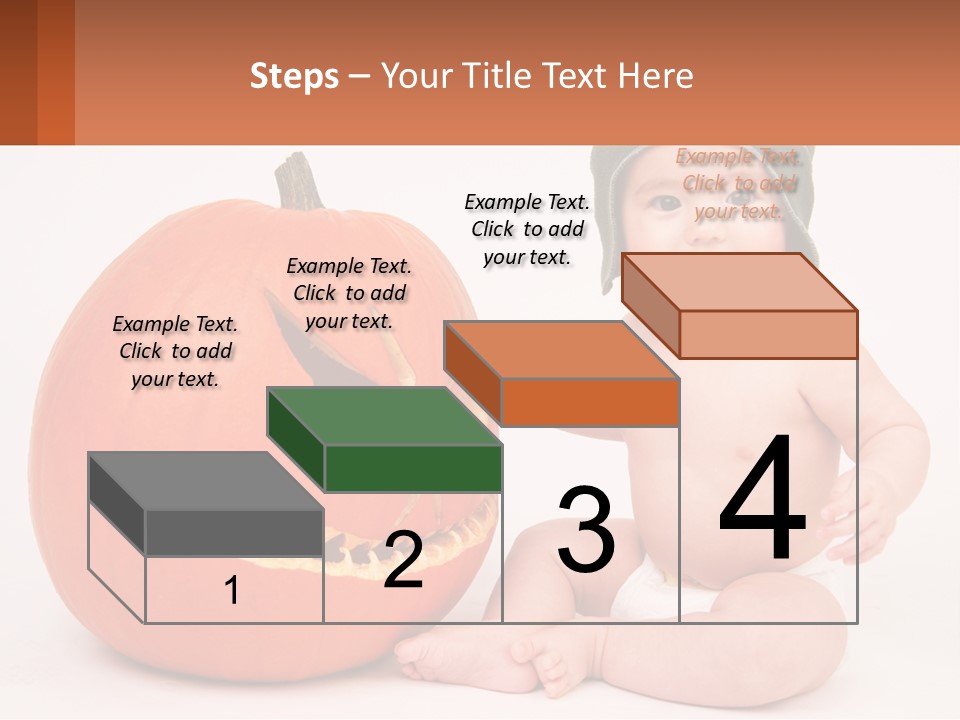 Steps – Your Title Text Here

Example Text. Click to add your text.

Example Text. Click to add your text.

Example Text. Click to add your text.

Example Text. Click to add your text.

1

2

3

4